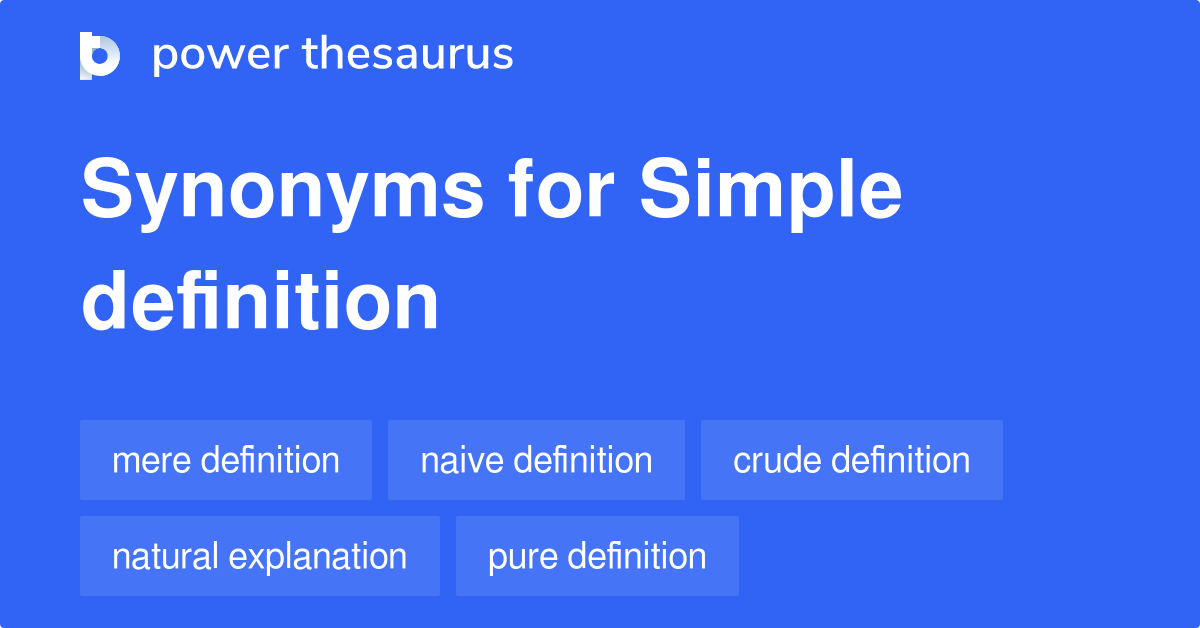 power thesaurus

Synonyms for Simple definition

mere definition
naive definition
crude definition
natural explanation
pure definition